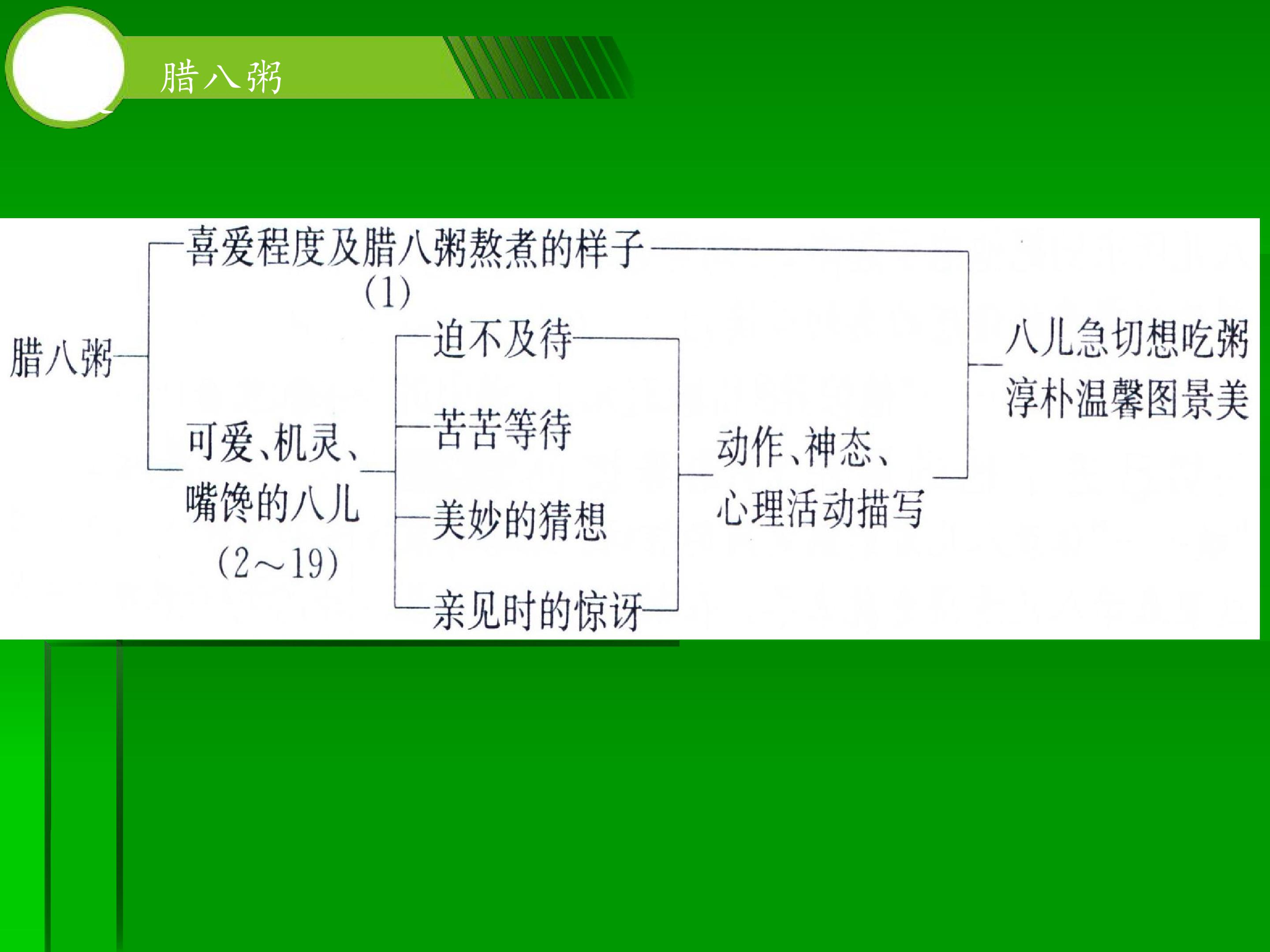 腊八粥

腊八粥

喜爱程度及腊八粥熬煮的样子
(1)

可爱、机灵、
嘴馋的八儿
(2～19)

迫不及待

苦苦等待

美妙的猜想

亲见时的惊讶

动作、神态、
心理活动描写

八儿急切想吃粥
淳朴温馨图景美